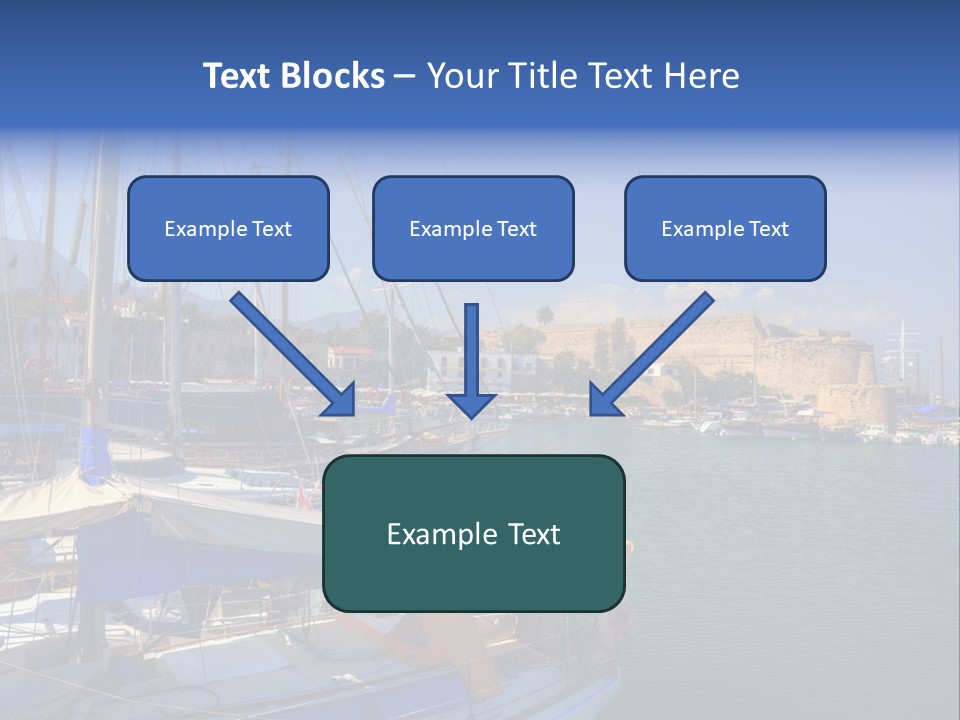 Text Blocks – Your Title Text Here

Example Text

Example Text

Example Text

Example Text